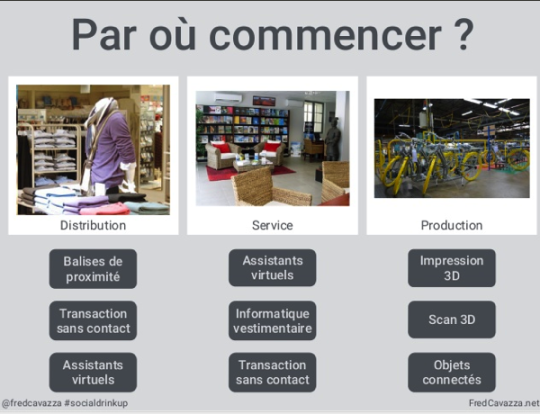 Par où commencer ?

Distribution

Balises de proximité

Transaction sans contact

Assistants virtuels

Service

Assistants virtuels

Informatique vestimentaire

Transaction sans contact

Production

Impression 3D

Scan 3D

Objets connectés

@fredcavazza #socialdrinkup

FredCavazza.net